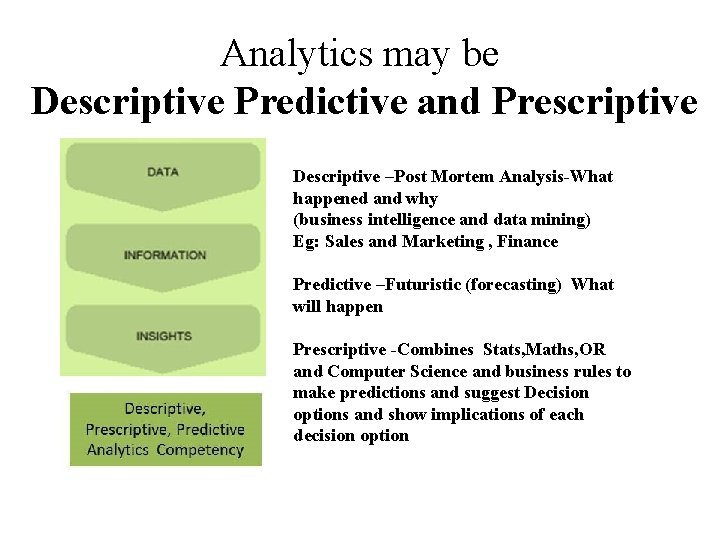 Analytics may be
Descriptive Predictive and Prescriptive

DATA

INFORMATION

INSIGHTS

Descriptive, Prescriptive, Predictive Analytics Competency

Descriptive –Post Mortem Analysis-What happened and why
(business intelligence and data mining)
Eg: Sales and Marketing , Finance

Predictive –Futuristic (forecasting) What will happen

Prescriptive -Combines Stats,Maths,OR and Computer Science and business rules to make predictions and suggest Decision options and show implications of each decision option